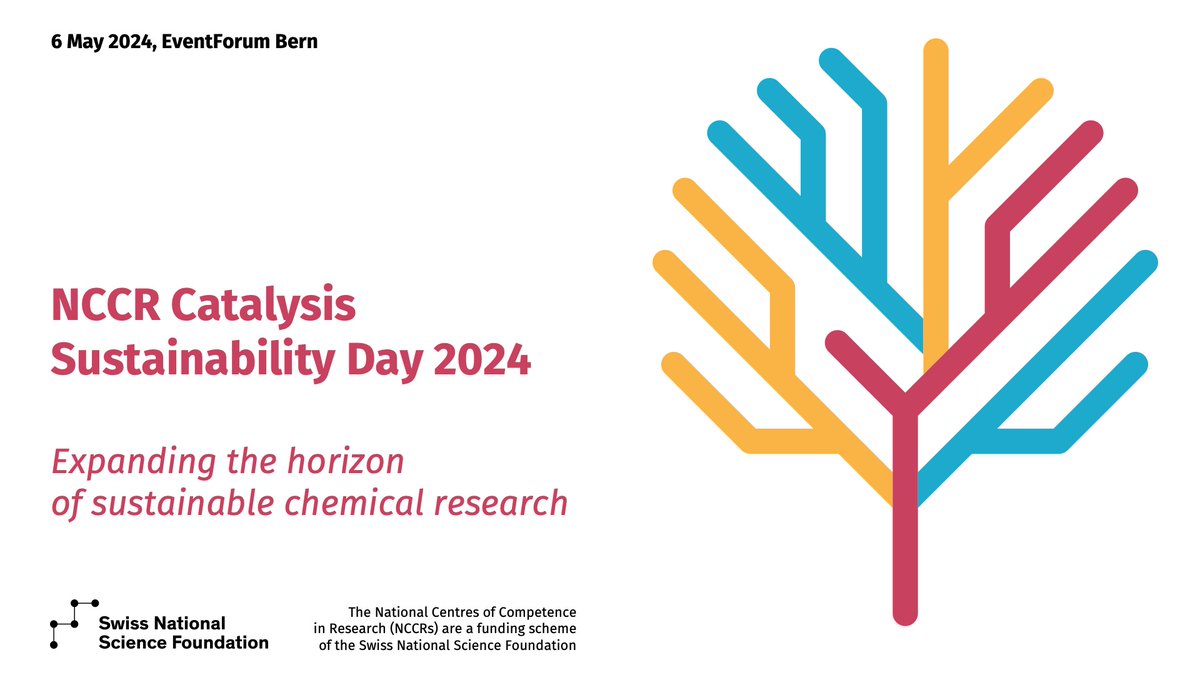 6 May 2024, EventForum Bern

NCCR Catalysis Sustainability Day 2024

Expanding the horizon of sustainable chemical research

Swiss National Science Foundation

The National Centres of Competence in Research (NCCRs) are a funding scheme of the Swiss National Science Foundation